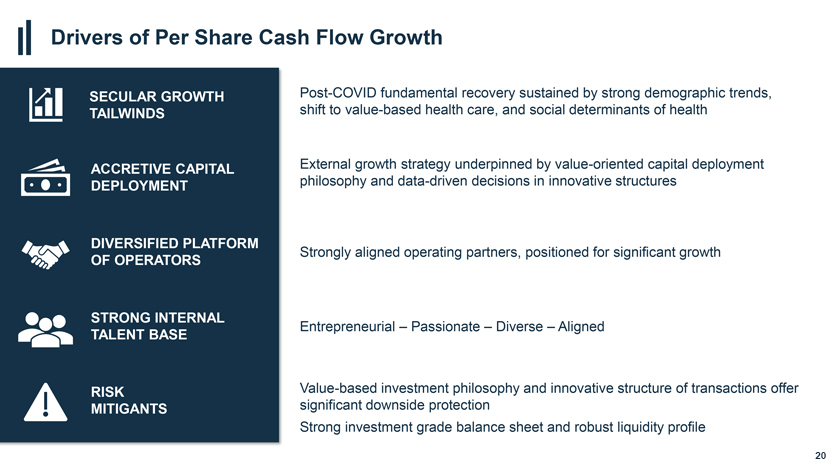 Drivers of Per Share Cash Flow Growth

SECULAR GROWTH TAILWINDS

Post-COVID fundamental recovery sustained by strong demographic trends, shift to value-based health care, and social determinants of health

ACCRETIVE CAPITAL DEPLOYMENT

External growth strategy underpinned by value-oriented capital deployment philosophy and data-driven decisions in innovative structures

DIVERSIFIED PLATFORM OF OPERATORS

Strongly aligned operating partners, positioned for significant growth

STRONG INTERNAL TALENT BASE

Entrepreneurial – Passionate – Diverse – Aligned

RISK MITIGANTS

Value-based investment philosophy and innovative structure of transactions offer significant downside protection

Strong investment grade balance sheet and robust liquidity profile

20